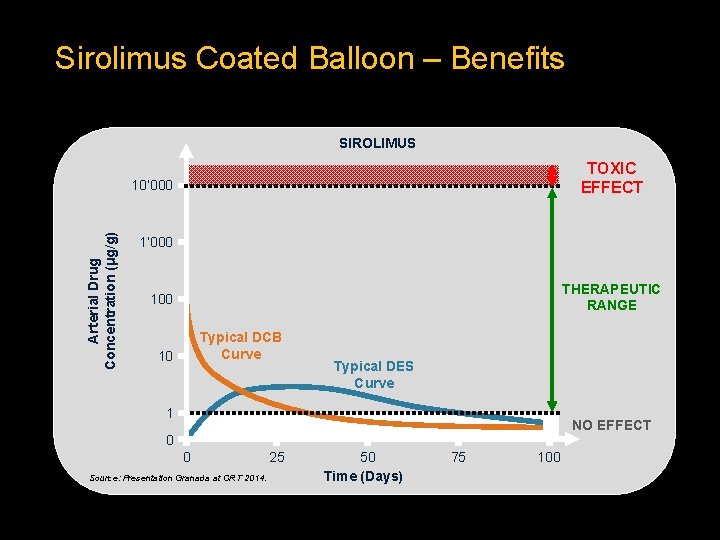 Sirolimus Coated Balloon – Benefits

SIROLIMUS

TOXIC EFFECT

THERAPEUTIC RANGE

NO EFFECT

Arterial Drug Concentration (µg/g)

10'000

1'000

100

10

1

0

Typical DCB Curve

Typical DES Curve

0 25 50 75 100

Time (Days)

Source: Presentation Granada at CRT 2014.